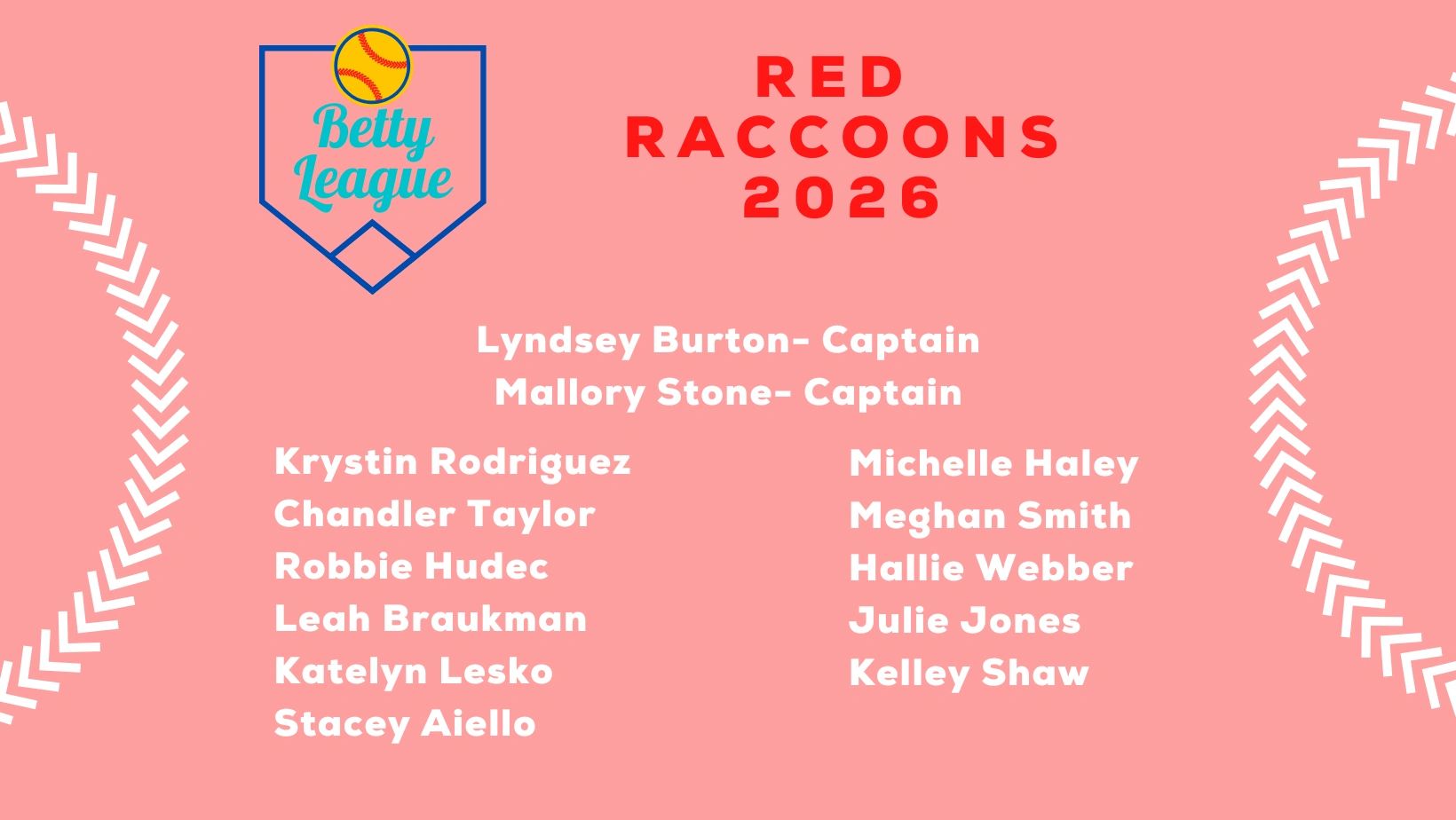 Betty League

RED RACCOONS 2026

Lyndsey Burton- Captain
Mallory Stone- Captain

Krystin Rodriguez
Chandler Taylor
Robbie Hudec
Leah Braukman
Katelyn Lesko
Stacey Aiello

Michelle Haley
Meghan Smith
Hallie Webber
Julie Jones
Kelley Shaw